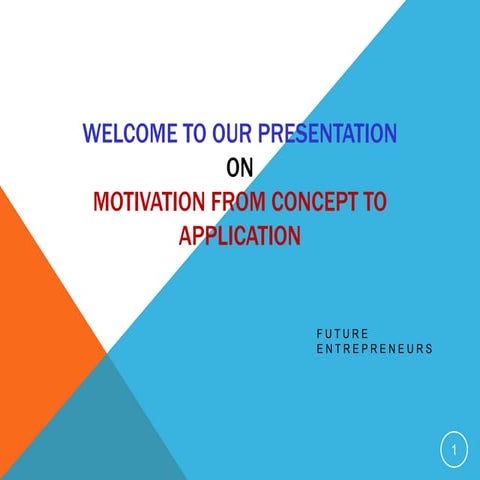 WELCOME TO OUR PRESENTATION
ON
MOTIVATION FROM CONCEPT TO APPLICATION

FUTURE ENTREPRENEURS

1